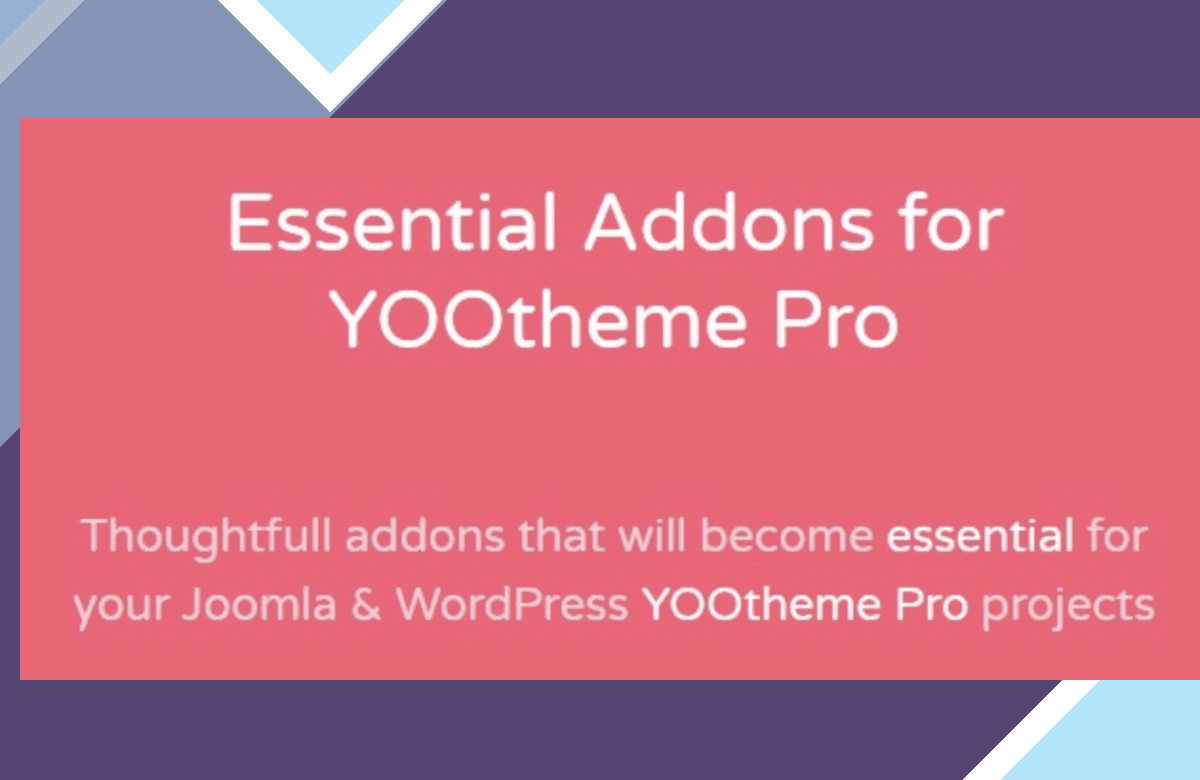 Essential Addons for YOOtheme Pro

Thoughtfull addons that will become essential for your Joomla & WordPress YOOtheme Pro projects